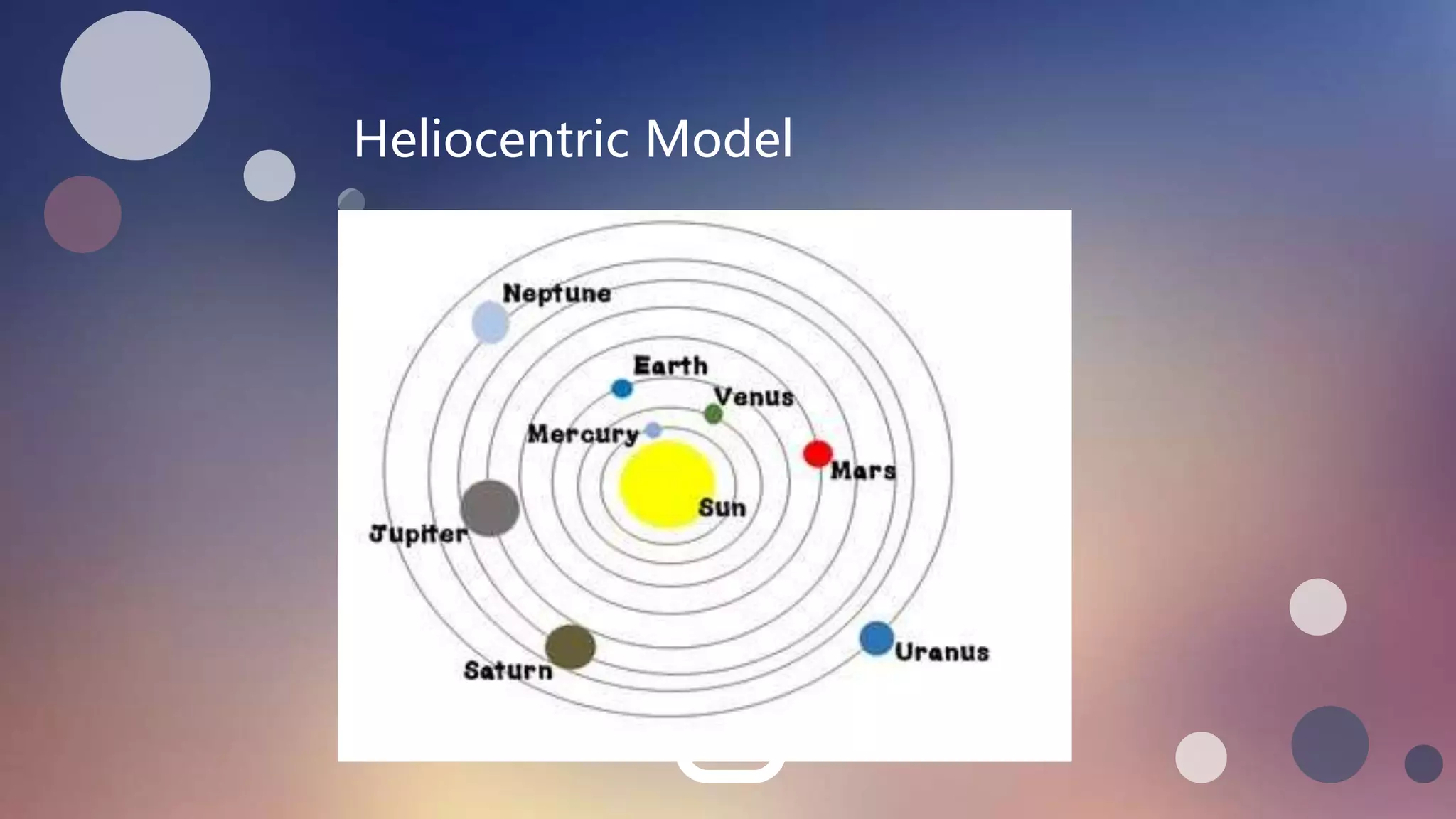 Heliocentric Model

Neptune

Earth

Venus

Mercury

Mars

Sun

Jupiter

Saturn

Uranus